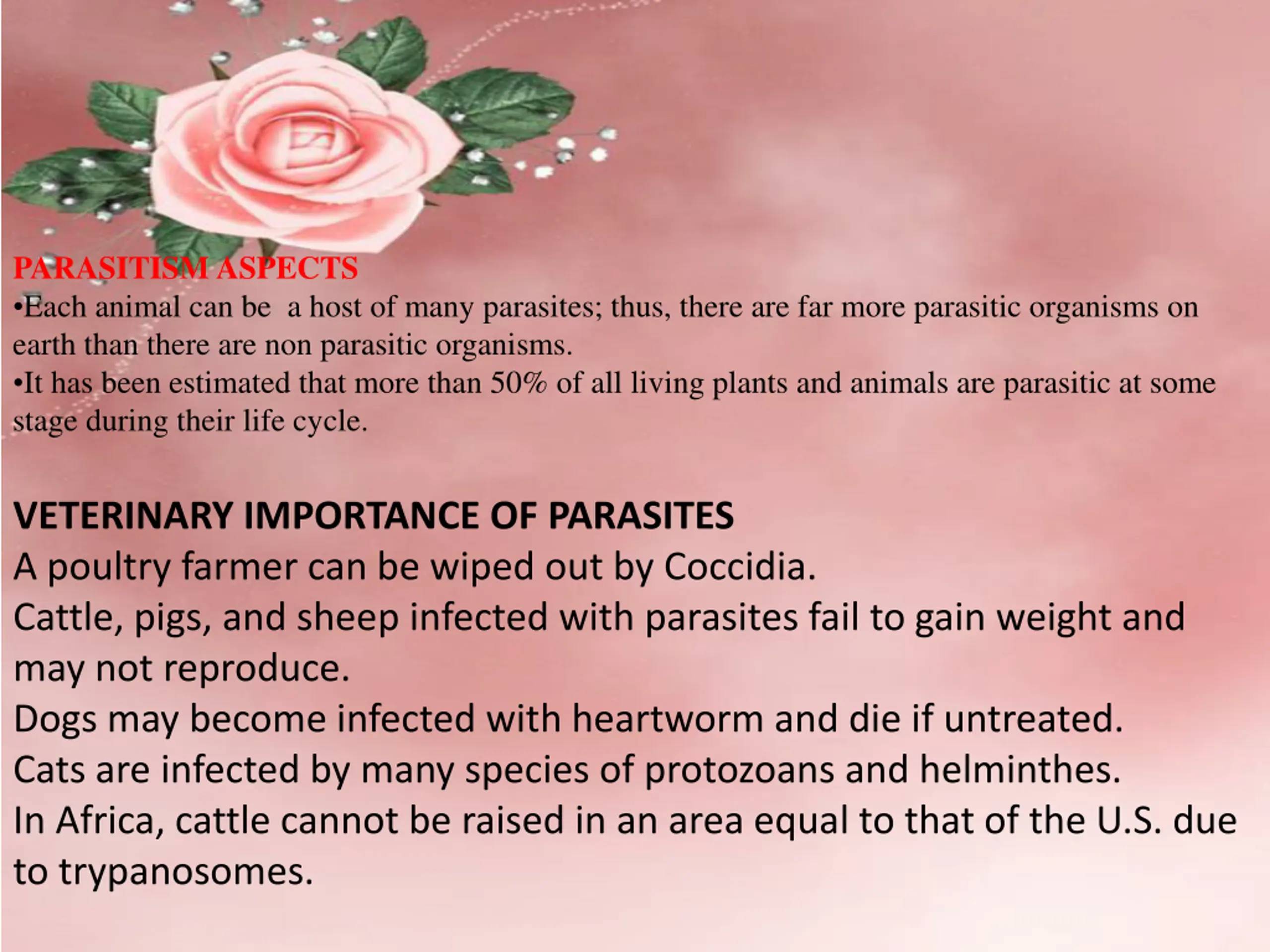 PARASITISM ASPECTS
•Each animal can be a host of many parasites; thus, there are far more parasitic organisms on earth than there are non parasitic organisms.
•It has been estimated that more than 50% of all living plants and animals are parasitic at some stage during their life cycle.

VETERINARY IMPORTANCE OF PARASITES
A poultry farmer can be wiped out by Coccidia.
Cattle, pigs, and sheep infected with parasites fail to gain weight and may not reproduce.
Dogs may become infected with heartworm and die if untreated.
Cats are infected by many species of protozoans and helminthes.
In Africa, cattle cannot be raised in an area equal to that of the U.S. due to trypanosomes.